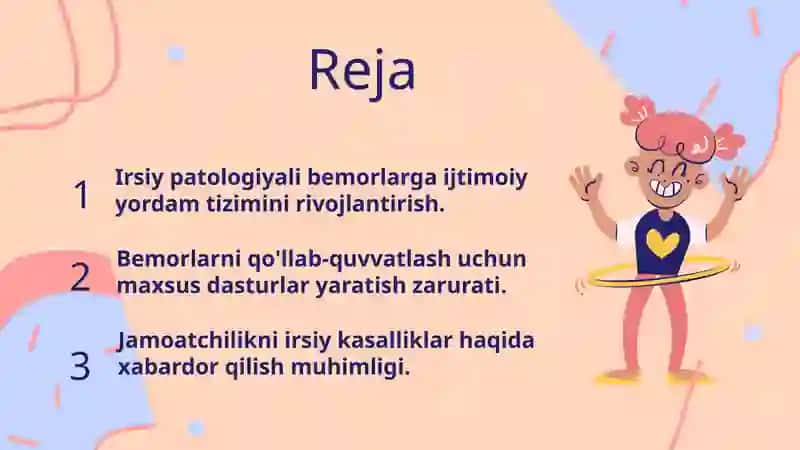 Reja

1 Irsiy patologiyali bemorlarga ijtimoiy yordam tizimini rivojlantirish.

2 Bemorlarni qo'llab-quvvatlash uchun maxsus dasturlar yaratish zarurati.

3 Jamoatchilikni irsiy kasalliklar haqida xabardor qilish muhimligi.